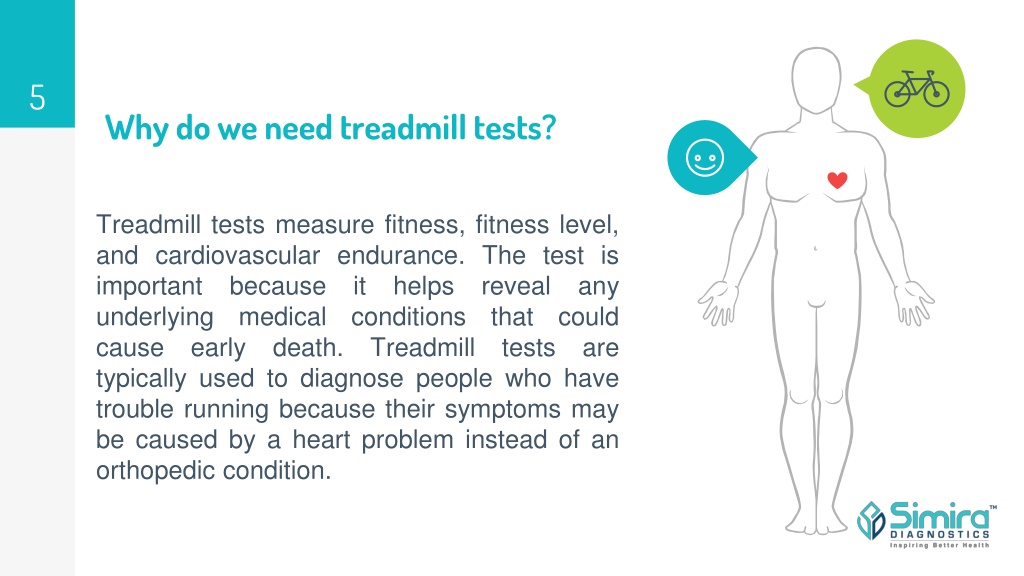 5

Why do we need treadmill tests?

Treadmill tests measure fitness, fitness level, and cardiovascular endurance. The test is important because it helps reveal any underlying medical conditions that could cause early death. Treadmill tests are typically used to diagnose people who have trouble running because their symptoms may be caused by a heart problem instead of an orthopedic condition.

Simira™
DIAGNOSTICS
Inspiring Better Health